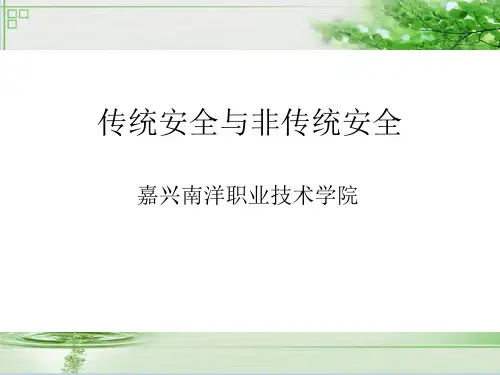 传统安全与非传统安全

嘉兴南洋职业技术学院